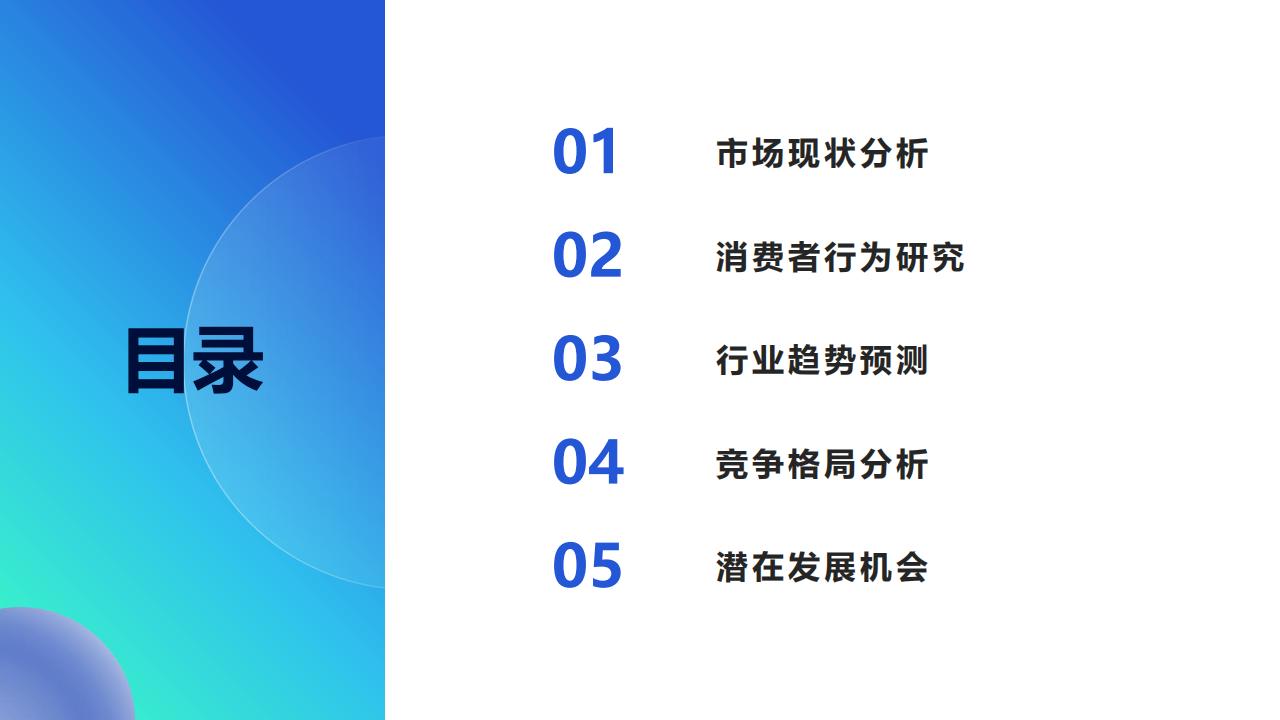 目录

01 市场现状分析

02 消费者行为研究

03 行业趋势预测

04 竞争格局分析

05 潜在发展机会